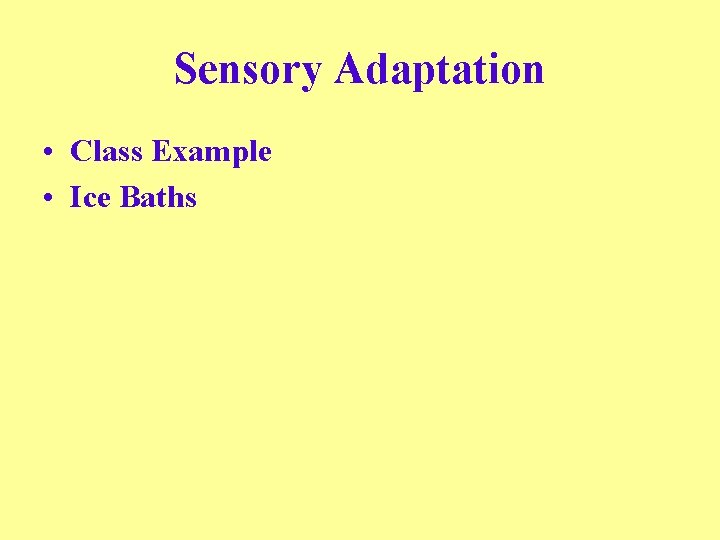 Sensory Adaptation

• Class Example
• Ice Baths